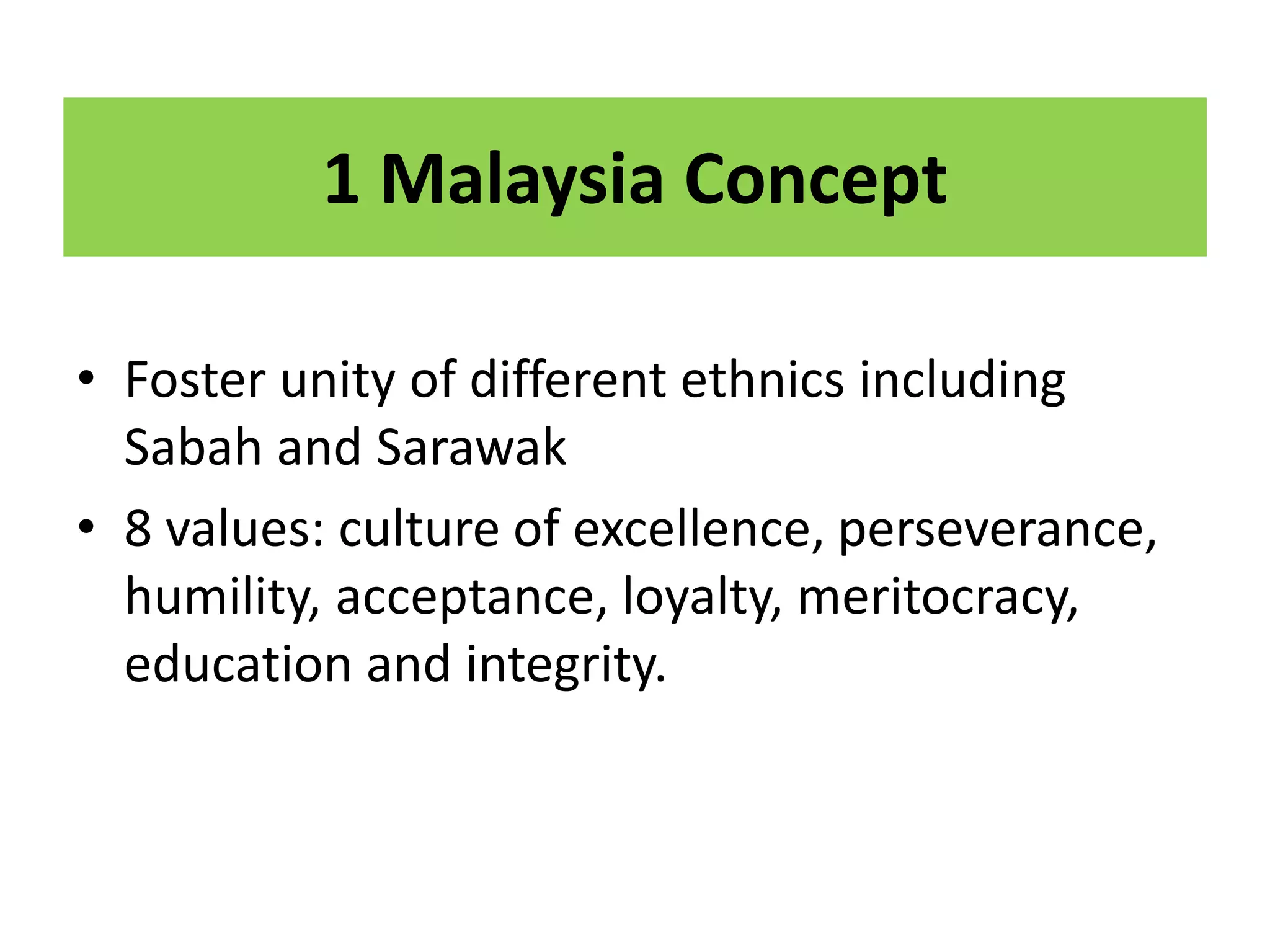 1 Malaysia Concept

• Foster unity of different ethnics including Sabah and Sarawak
• 8 values: culture of excellence, perseverance, humility, acceptance, loyalty, meritocracy, education and integrity.